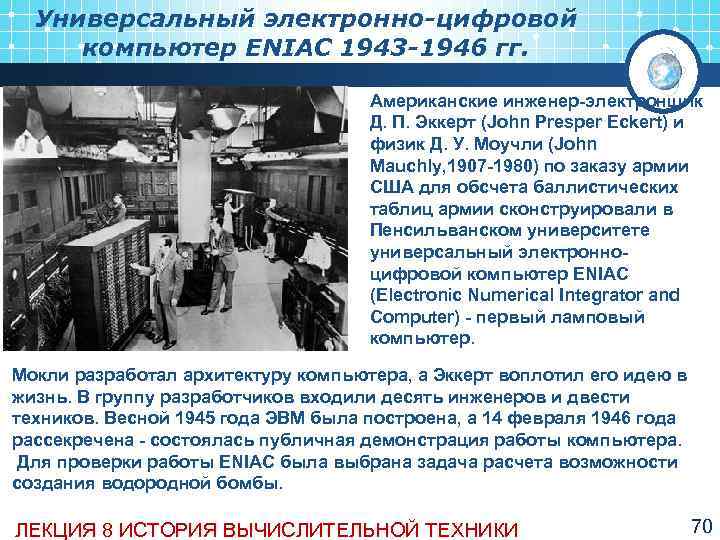 Универсальный электронно-цифровой компьютер ENIAC 1943-1946 гг.

Американские инженер-электронщик Д. П. Эккерт (John Presper Eckert) и физик Д. У. Моучли (John Mauchly,1907-1980) по заказу армии США для обсчета баллистических таблиц армии сконструировали в Пенсильванском университете универсальный электронно-цифровой компьютер ENIAC (Electronic Numerical Integrator and Computer) - первый ламповый компьютер.

Мокли разработал архитектуру компьютера, а Эккерт воплотил его идею в жизнь. В группу разработчиков входили десять инженеров и двести техников. Весной 1945 года ЭВМ была построена, а 14 февраля 1946 года рассекречена - состоялась публичная демонстрация работы компьютера. Для проверки работы ENIAC была выбрана задача расчета возможности создания водородной бомбы.

ЛЕКЦИЯ 8 ИСТОРИЯ ВЫЧИСЛИТЕЛЬНОЙ ТЕХНИКИ

70